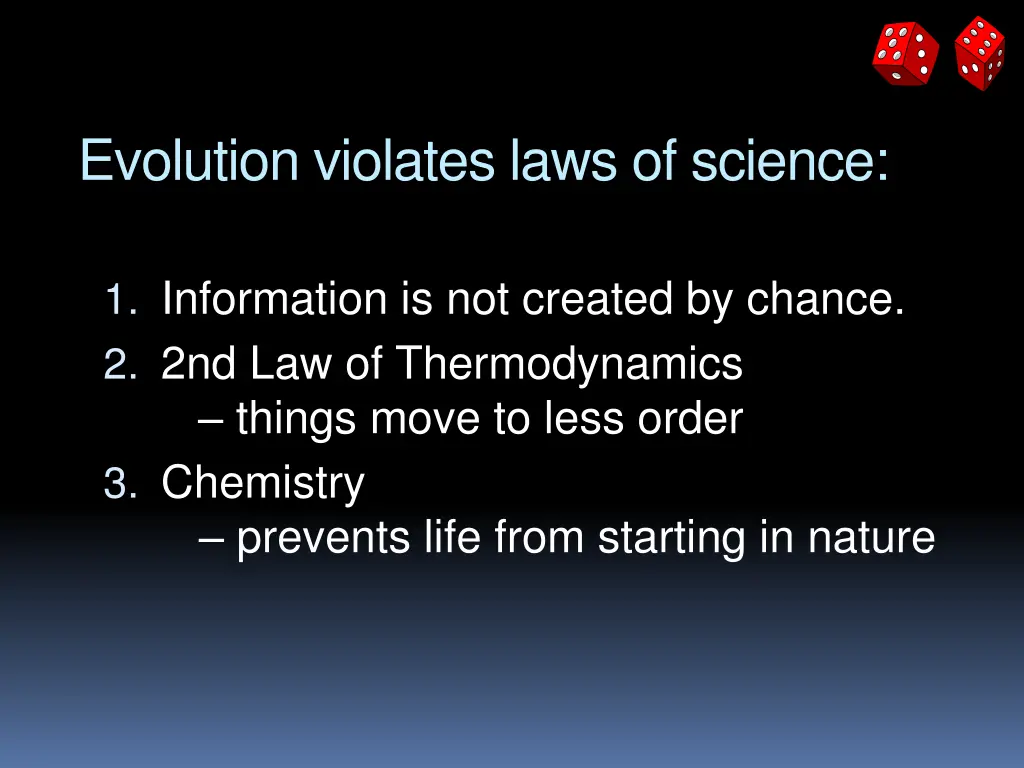 Evolution violates laws of science:

1. Information is not created by chance.
2. 2nd Law of Thermodynamics
– things move to less order
3. Chemistry
– prevents life from starting in nature